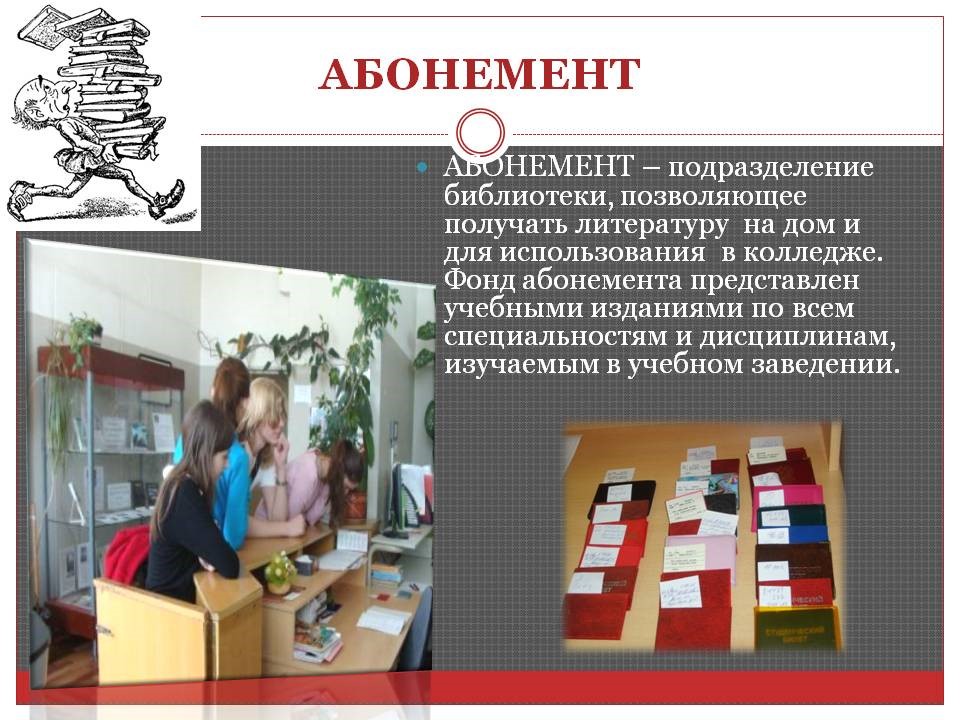 АБОНЕМЕНТ

АБОНЕМЕНТ – подразделение библиотеки, позволяющее получать литературу на дом и для использования в колледже. Фонд абонемента представлен учебными изданиями по всем специальностям и дисциплинам, изучаемым в учебном заведении.